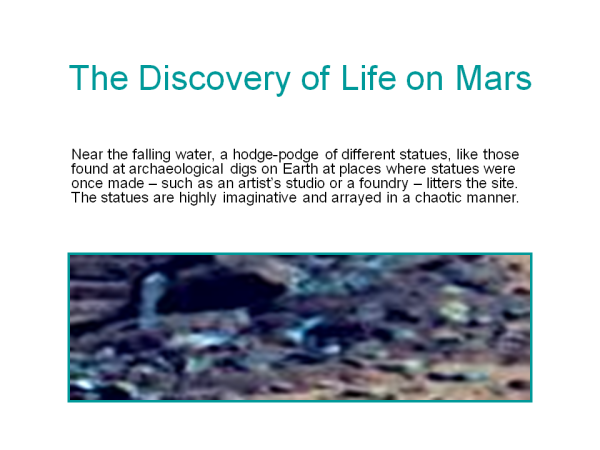 The Discovery of Life on Mars

Near the falling water, a hodge-podge of different statues, like those found at archaeological digs on Earth at places where statues were once made – such as an artist's studio or a foundry – litters the site. The statues are highly imaginative and arrayed in a chaotic manner.